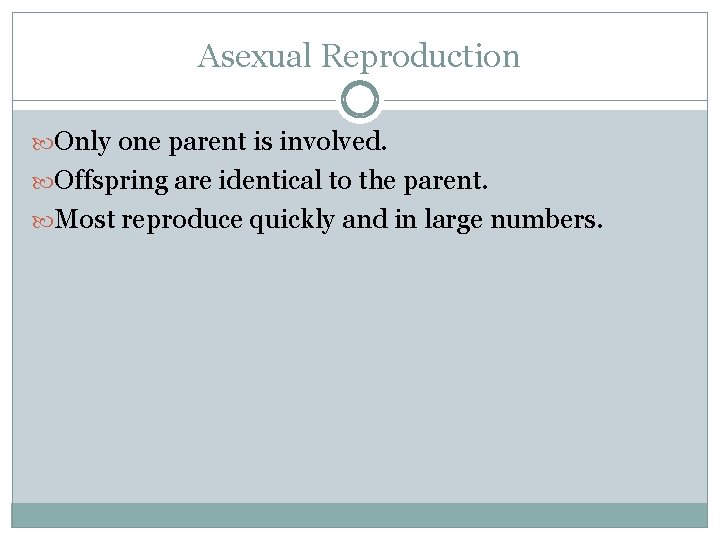 Asexual Reproduction

Only one parent is involved.
Offspring are identical to the parent.
Most reproduce quickly and in large numbers.